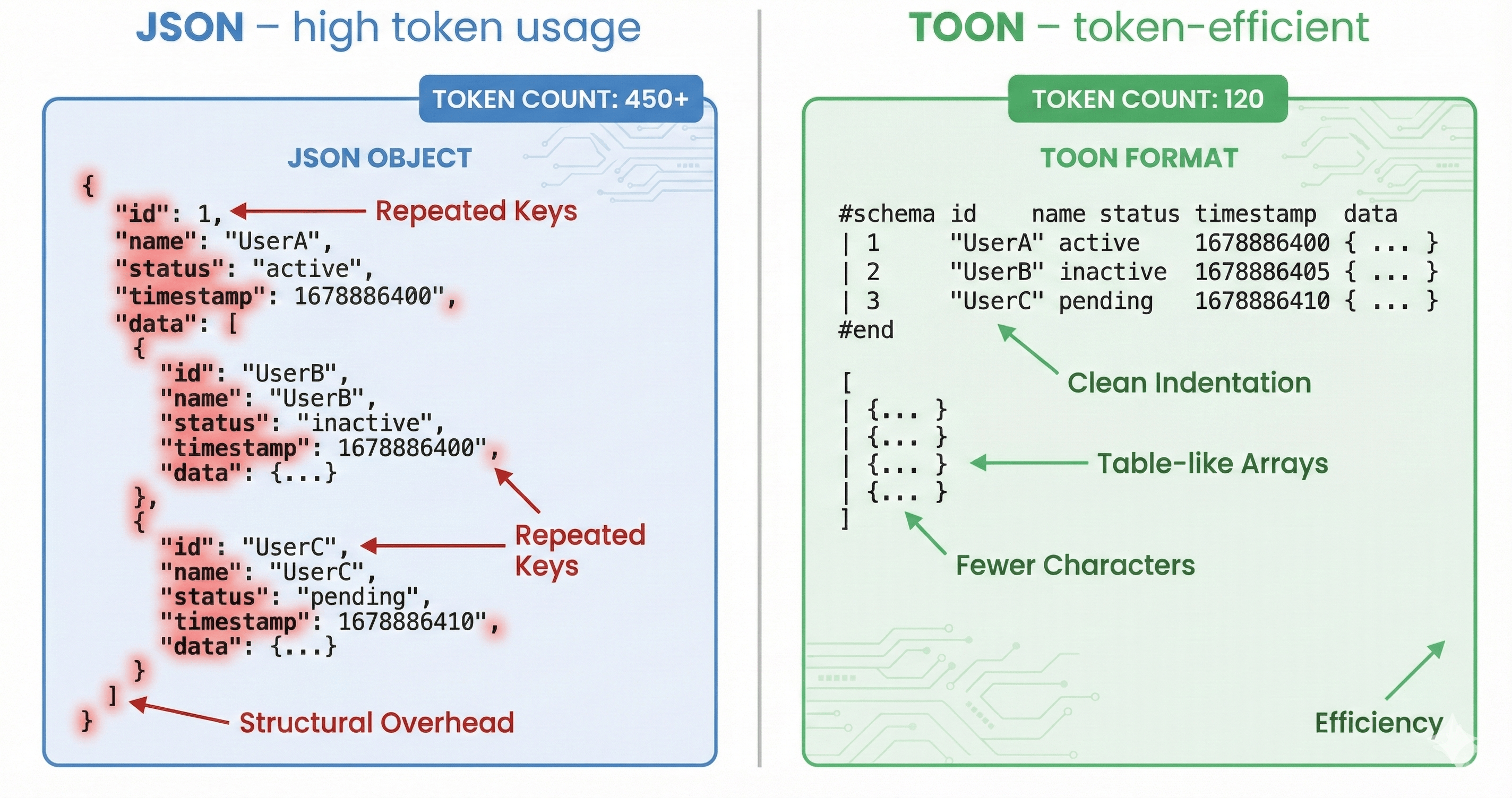 JSON – high token usage

TOKEN COUNT: 450+

JSON OBJECT

{
"id": 1,
"name": "UserA",
"status": "active",
"timestamp": 1678886400",
"data": [
{
"id": "UserB",
"name": "UserB",
"status": "inactive",
"timestamp": 1678886400",
"data": {...}
},
{
"id": "UserC",
"name": "UserC",
"status": "pending",
"timestamp": 1678886410",
"data": {...}
}
]
}

Repeated Keys

Repeated Keys

Structural Overhead

TOON – token-efficient

TOKEN COUNT: 120

TOON FORMAT

#schema id name status timestamp data
| 1 "UserA" active 1678886400 { ... }
| 2 "UserB" inactive 1678886405 { ... }
| 3 "UserC" pending 1678886410 { ... }
#end

[
| {... }
| {... }
| {... }
| {... }
]

Clean Indentation

Table-like Arrays

Fewer Characters

Efficiency